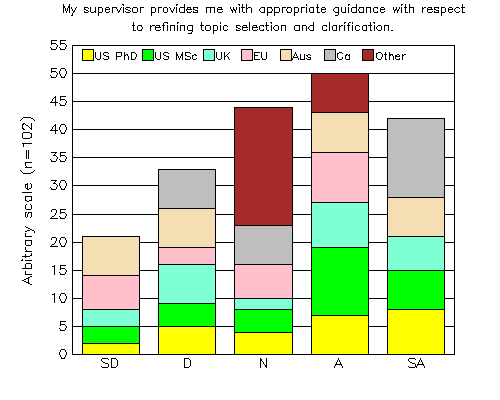 My supervisor provides me with appropriate guidance with respect to refining topic selection and clarification.

US PhD
US MSc
UK
EU
Aus
Ca
Other

Arbitrary scale (n=102)

55
50
45
40
35
30
25
20
15
10
5
0

SD
D
N
A
SA